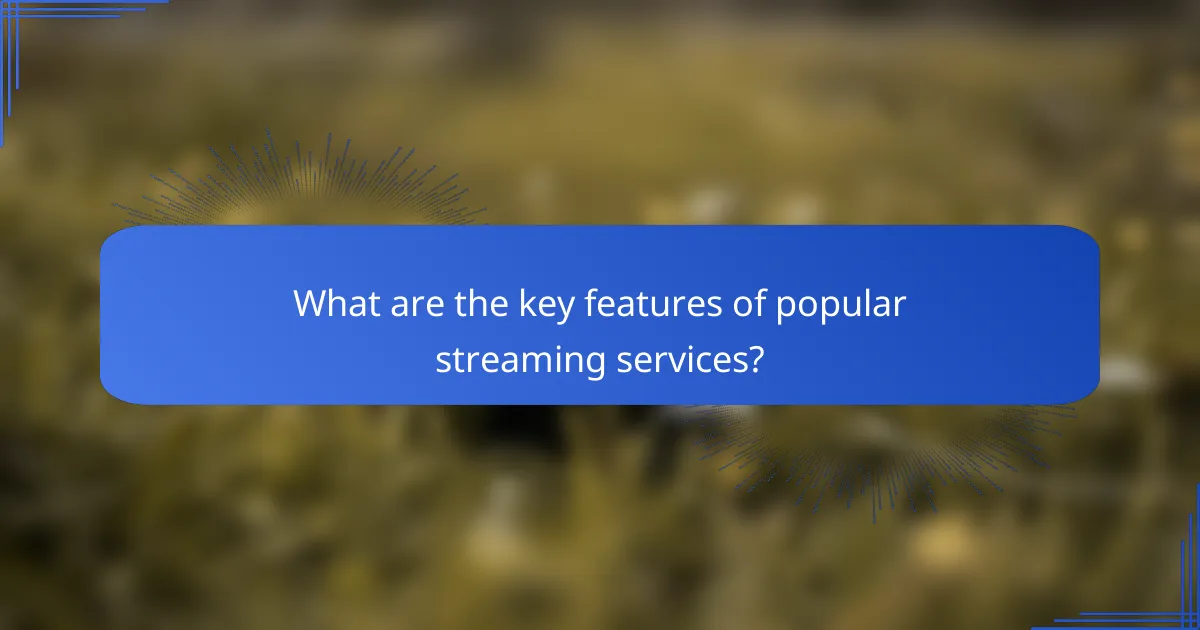 What are the key features of popular streaming services?